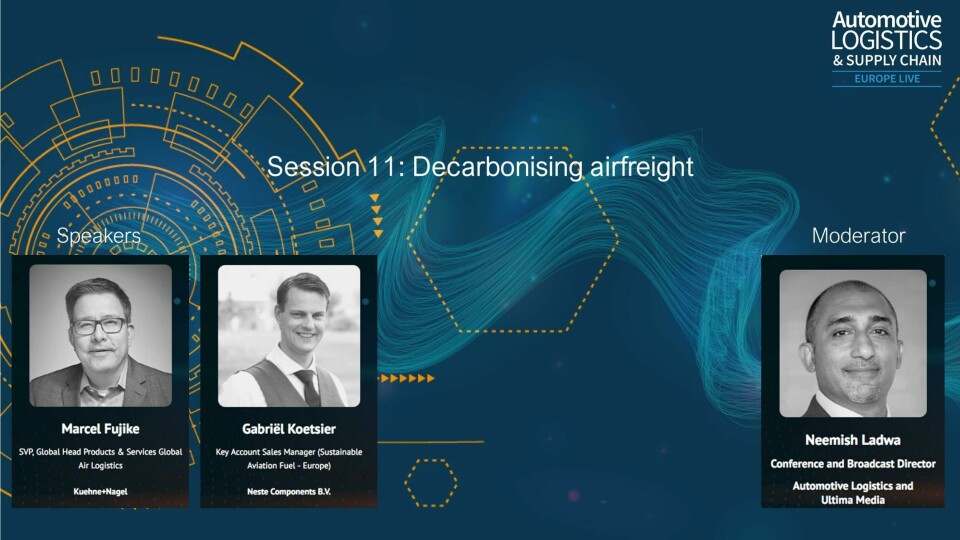 Automotive LOGISTICS & SUPPLY CHAIN
EUROPE LIVE

Session 11: Decarbonising airfreight

Speakers

Marcel Fujike
SVP, Global Head Products & Services Global Air Logistics
Kuehne+Nagel

Gabriël Koetsier
Key Account Sales Manager (Sustainable Aviation Fuel - Europe)
Neste Components B.V.

Moderator

Neemish Ladwa
Conference and Broadcast Director
Automotive Logistics and Ultima Media